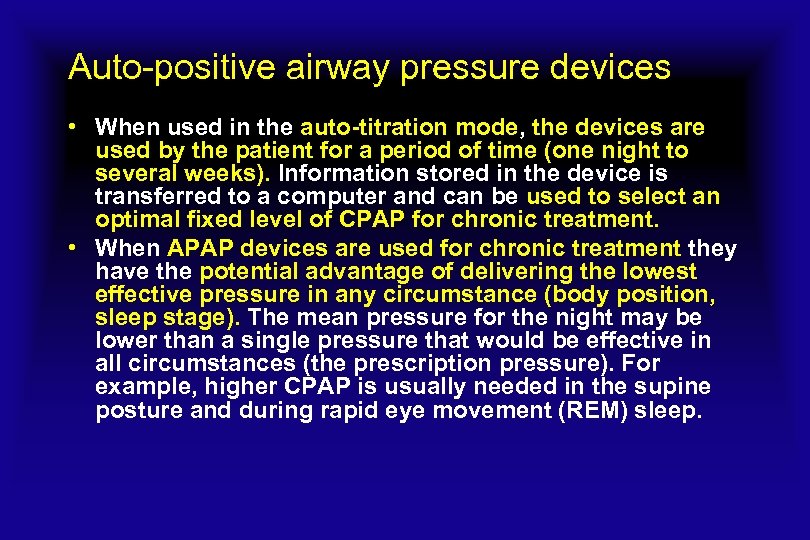 Auto-positive airway pressure devices

• When used in the auto-titration mode, the devices are used by the patient for a period of time (one night to several weeks). Information stored in the device is transferred to a computer and can be used to select an optimal fixed level of CPAP for chronic treatment.

• When APAP devices are used for chronic treatment they have the potential advantage of delivering the lowest effective pressure in any circumstance (body position, sleep stage). The mean pressure for the night may be lower than a single pressure that would be effective in all circumstances (the prescription pressure). For example, higher CPAP is usually needed in the supine posture and during rapid eye movement (REM) sleep.